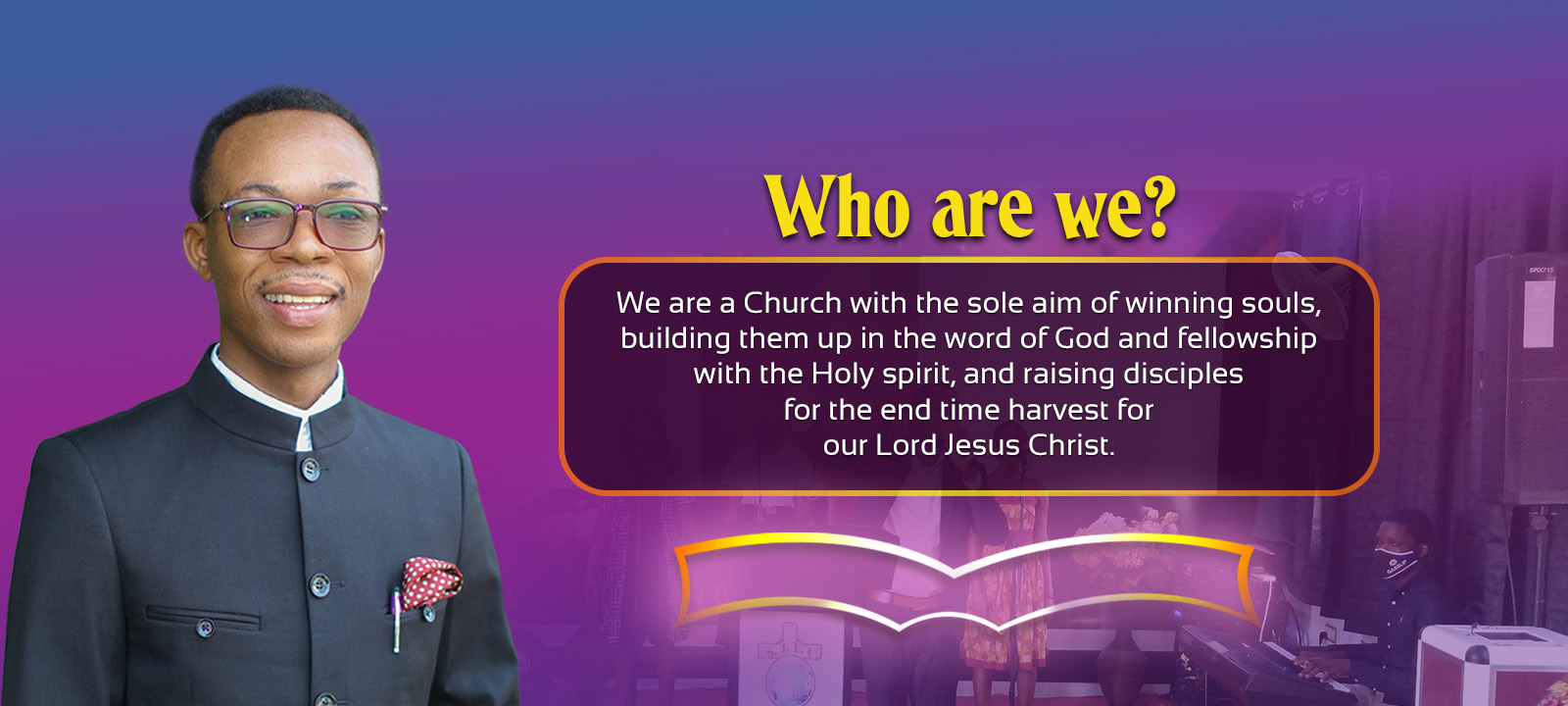 Who are we?

We are a Church with the sole aim of winning souls, building them up in the word of God and fellowship with the Holy spirit, and raising disciples for the end time harvest for our Lord Jesus Christ.